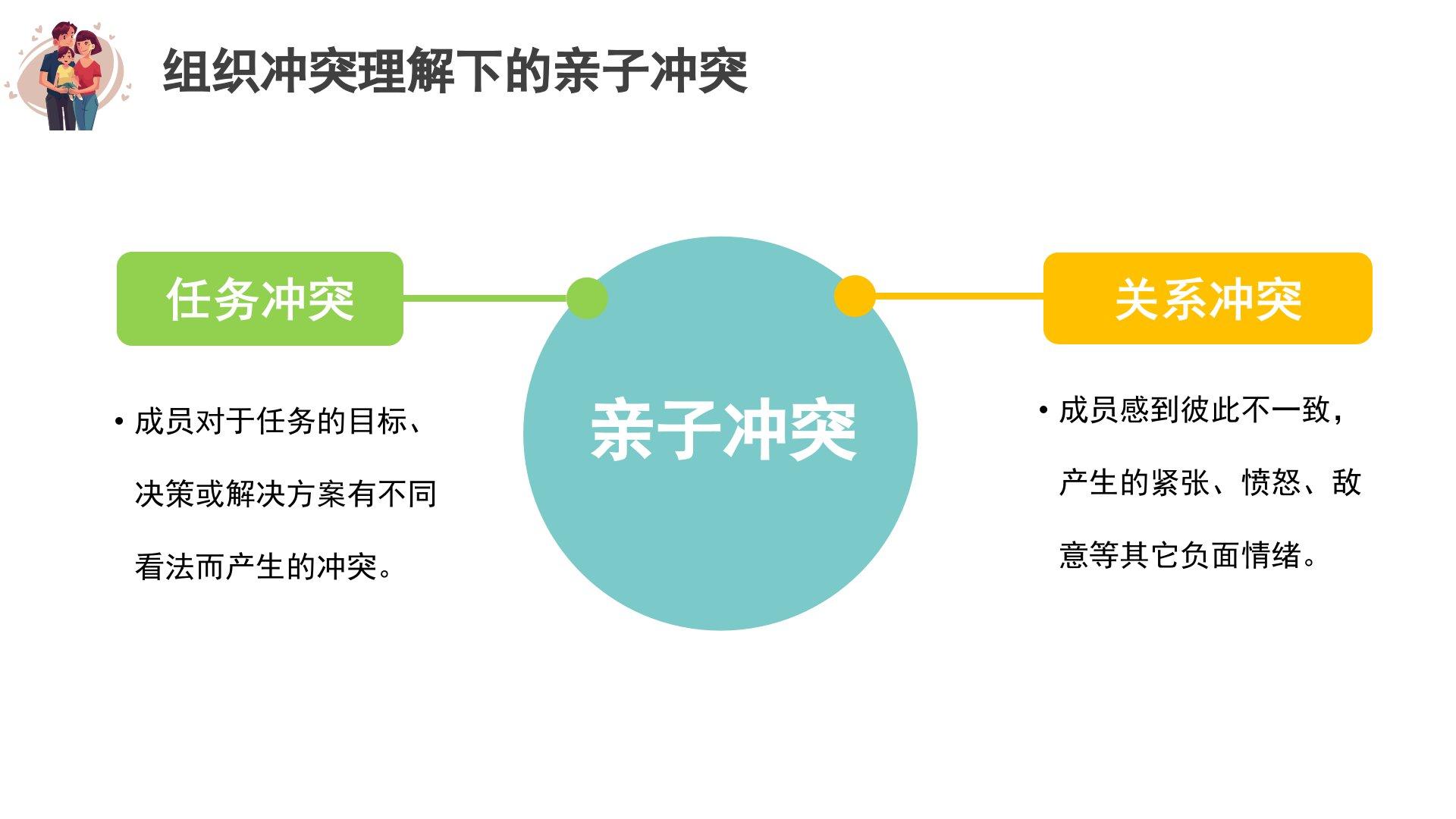 组织冲突理解下的亲子冲突

任务冲突

• 成员对于任务的目标、决策或解决方案有不同看法而产生的冲突。

亲子冲突

关系冲突

• 成员感到彼此不一致，产生的紧张、愤怒、敌意等其它负面情绪。